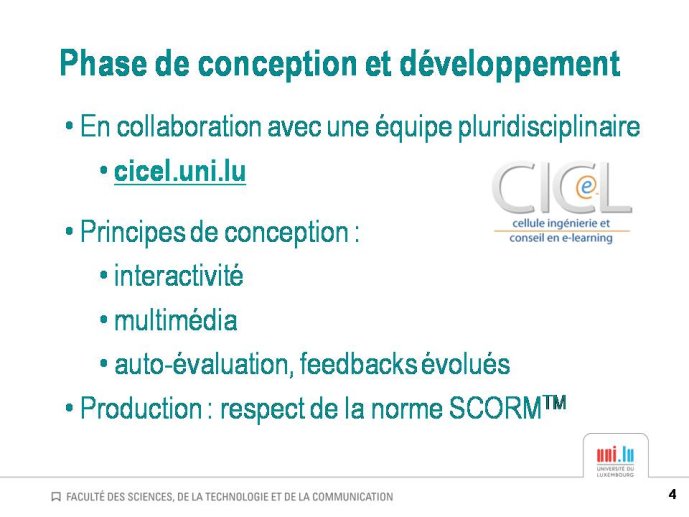 Phase de conception et développement

• En collaboration avec une équipe pluridisciplinaire

• cicel.uni.lu

CICeL
cellule ingénierie et conseil en e-learning

• Principes de conception :

• interactivité

• multimédia

• auto-évaluation, feedbacks évolués

• Production : respect de la norme SCORM™

uni.lu
UNIVERSITÉ DU LUXEMBOURG

FACULTÉ DES SCIENCES, DE LA TECHNOLOGIE ET DE LA COMMUNICATION

4